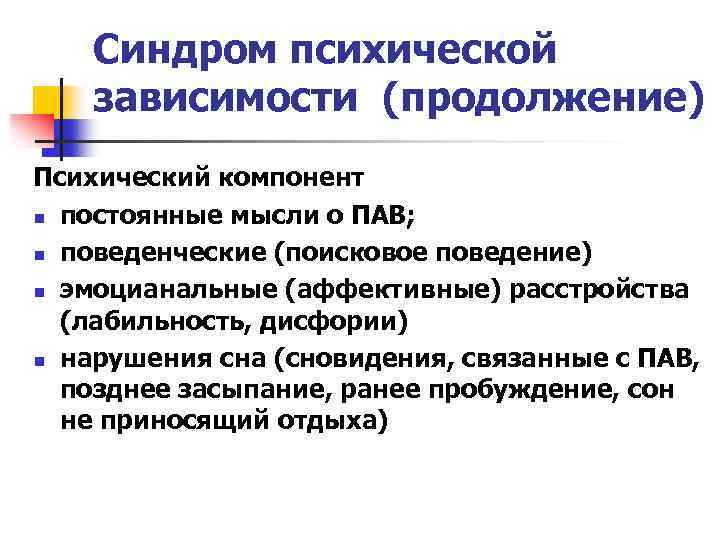 Синдром психической зависимости (продолжение)

Психический компонент

- постоянные мысли о ПАВ;
- поведенческие (поисковое поведение)
- эмоцианальные (аффективные) расстройства (лабильность, дисфории)
- нарушения сна (сновидения, связанные с ПАВ, позднее засыпание, ранее пробуждение, сон не приносящий отдыха)